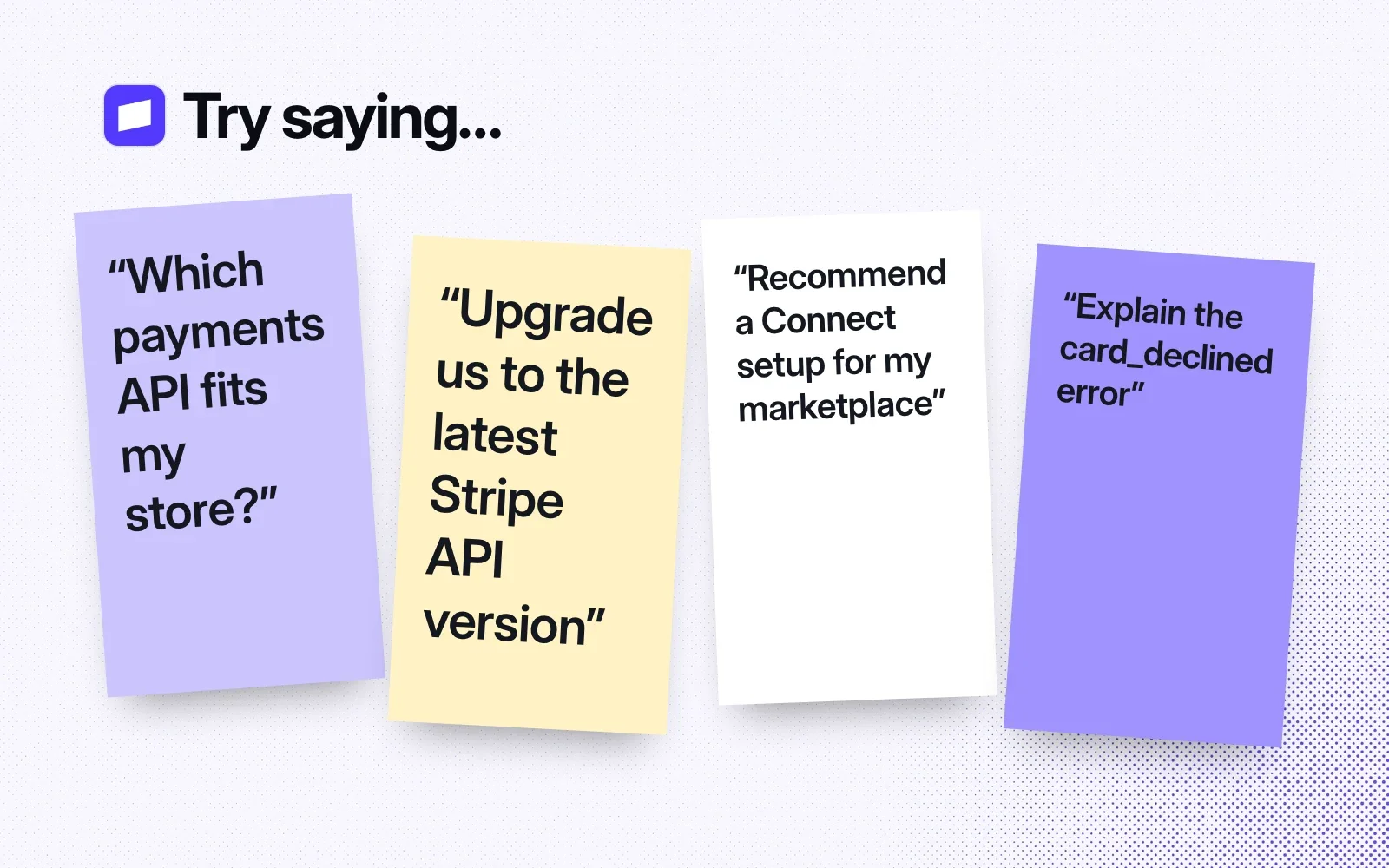 Try saying...

"Which payments API fits my store?"

"Upgrade us to the latest Stripe API version"

"Recommend a Connect setup for my marketplace"

"Explain the card_declined error"